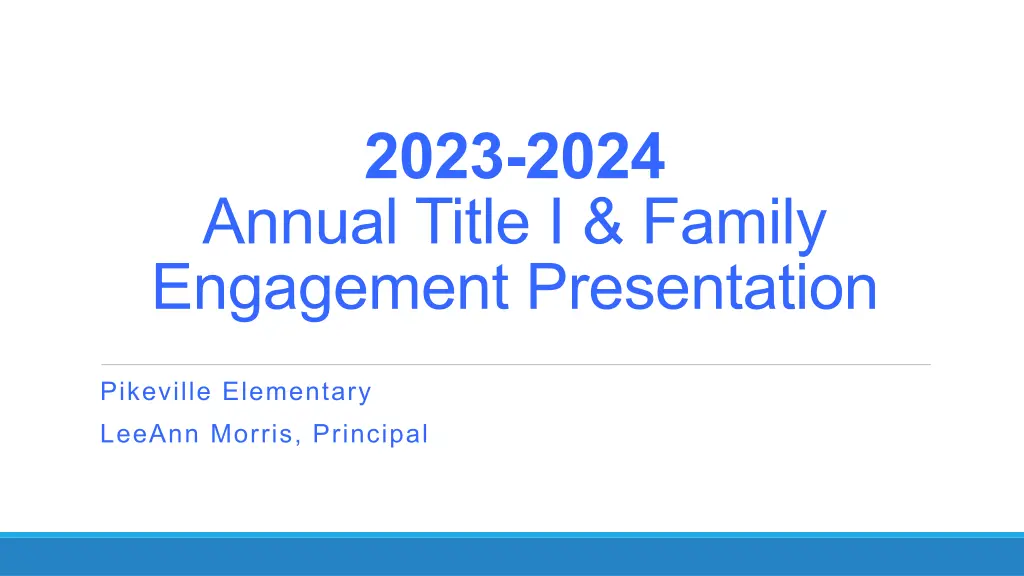 2023-2024
Annual Title I & Family Engagement Presentation

Pikeville Elementary
LeeAnn Morris, Principal